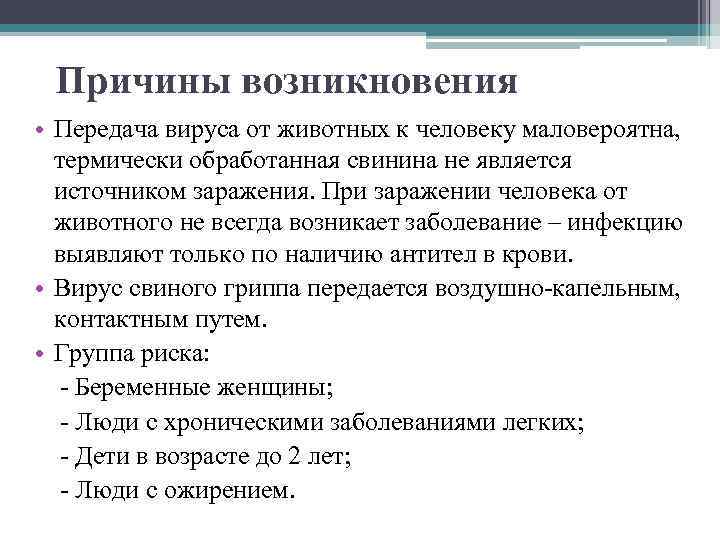 Причины возникновения

• Передача вируса от животных к человеку маловероятна, термически обработанная свинина не является источником заражения. При заражении человека от животного не всегда возникает заболевание – инфекцию выявляют только по наличию антител в крови.
• Вирус свиного гриппа передается воздушно-капельным, контактным путем.
• Группа риска:
- Беременные женщины;
- Люди с хроническими заболеваниями легких;
- Дети в возрасте до 2 лет;
- Люди с ожирением.